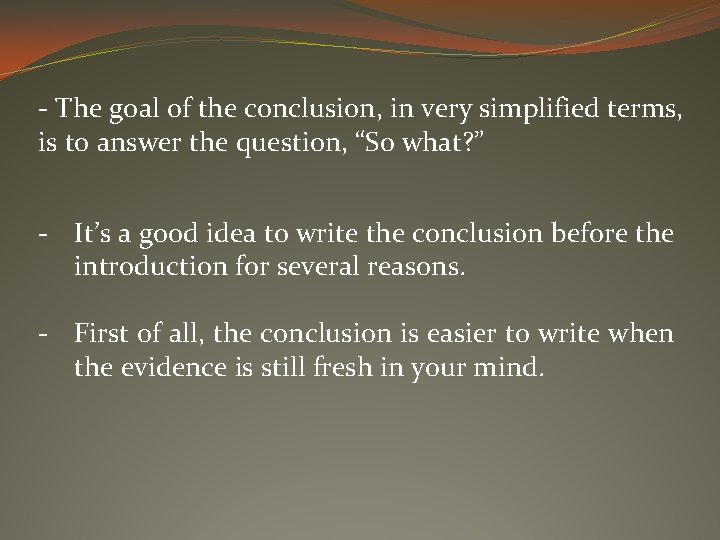 - The goal of the conclusion, in very simplified terms, is to answer the question, “So what?”

- It’s a good idea to write the conclusion before the introduction for several reasons.

- First of all, the conclusion is easier to write when the evidence is still fresh in your mind.